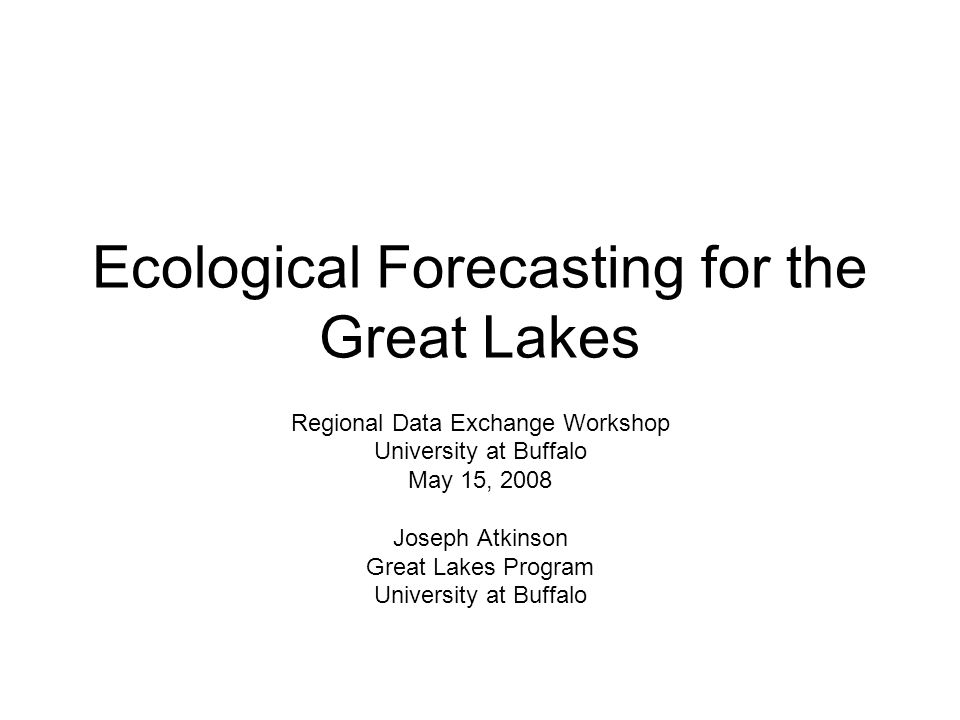 Ecological Forecasting for the Great Lakes

Regional Data Exchange Workshop
University at Buffalo
May 15, 2008

Joseph Atkinson
Great Lakes Program
University at Buffalo